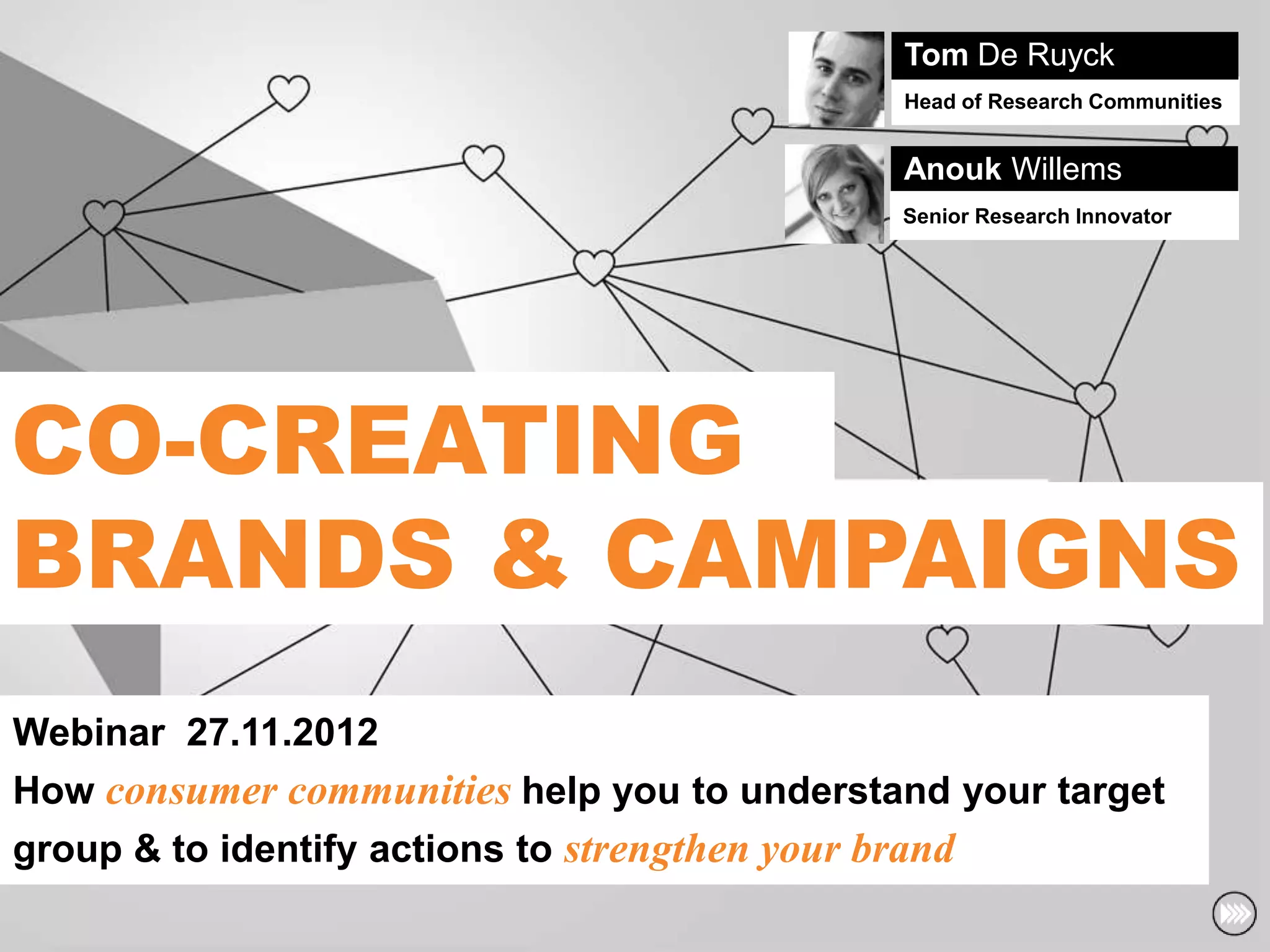 Tom De Ruyck
Head of Research Communities

Anouk Willems
Senior Research Innovator

CO-CREATING BRANDS & CAMPAIGNS

Webinar 27.11.2012

How consumer communities help you to understand your target group & to identify actions to strengthen your brand